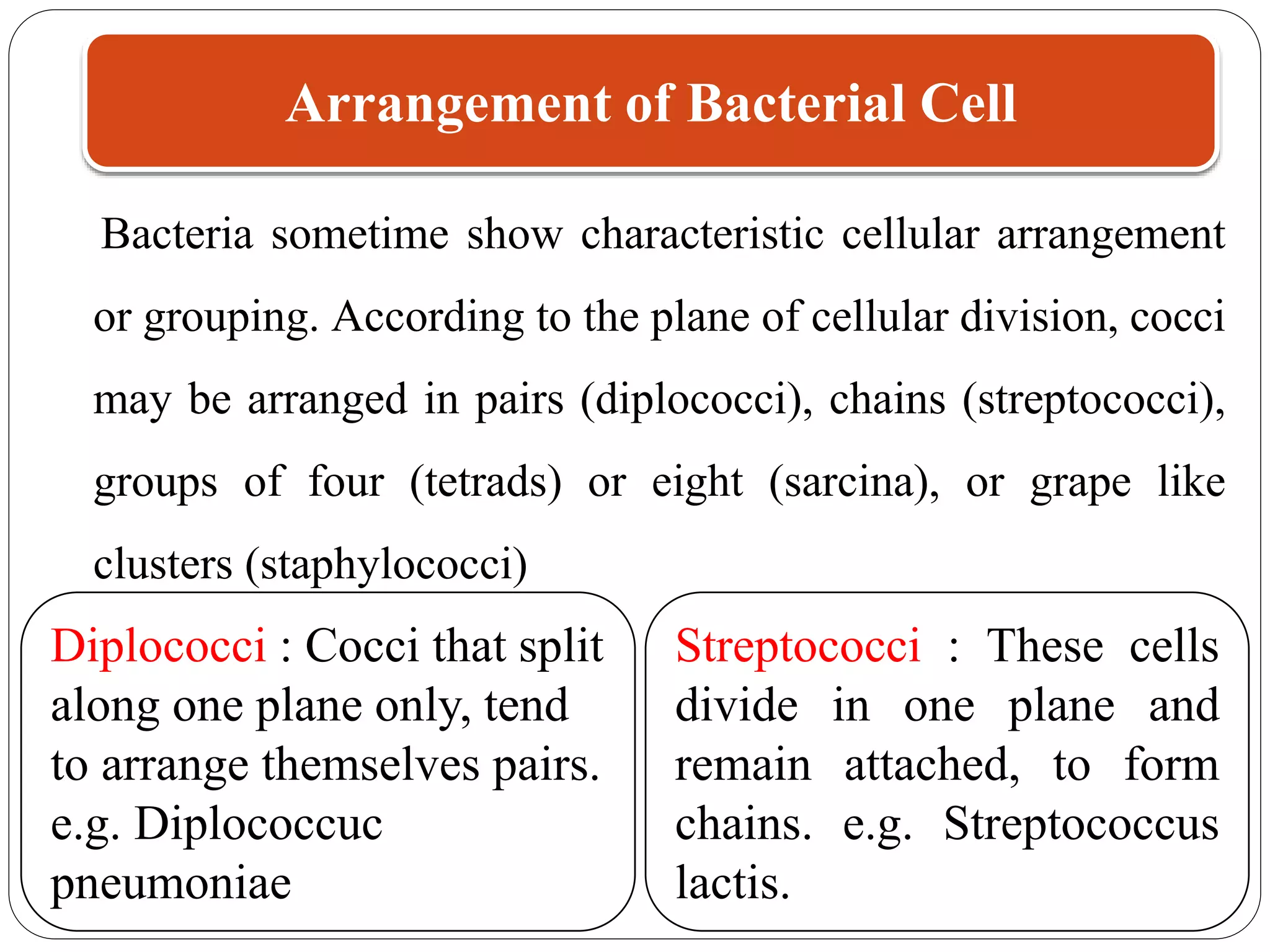 Arrangement of Bacterial Cell

Bacteria sometime show characteristic cellular arrangement or grouping. According to the plane of cellular division, cocci may be arranged in pairs (diplococci), chains (streptococci), groups of four (tetrads) or eight (sarcina), or grape like clusters (staphylococci)

Diplococci : Cocci that split along one plane only, tend to arrange themselves pairs. e.g. Diplococcuc pneumoniae

Streptococci : These cells divide in one plane and remain attached, to form chains. e.g. Streptococcus lactis.